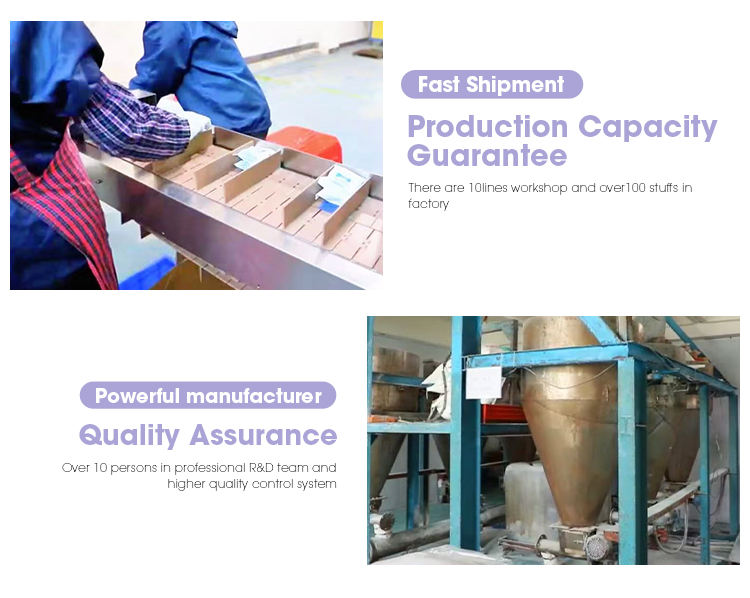 Fast Shipment

Production Capacity Guarantee

There are 10lines workshop and over100 stuffs in factory

Powerful manufacturer

Quality Assurance

Over 10 persons in professional R&D team and higher quality control system